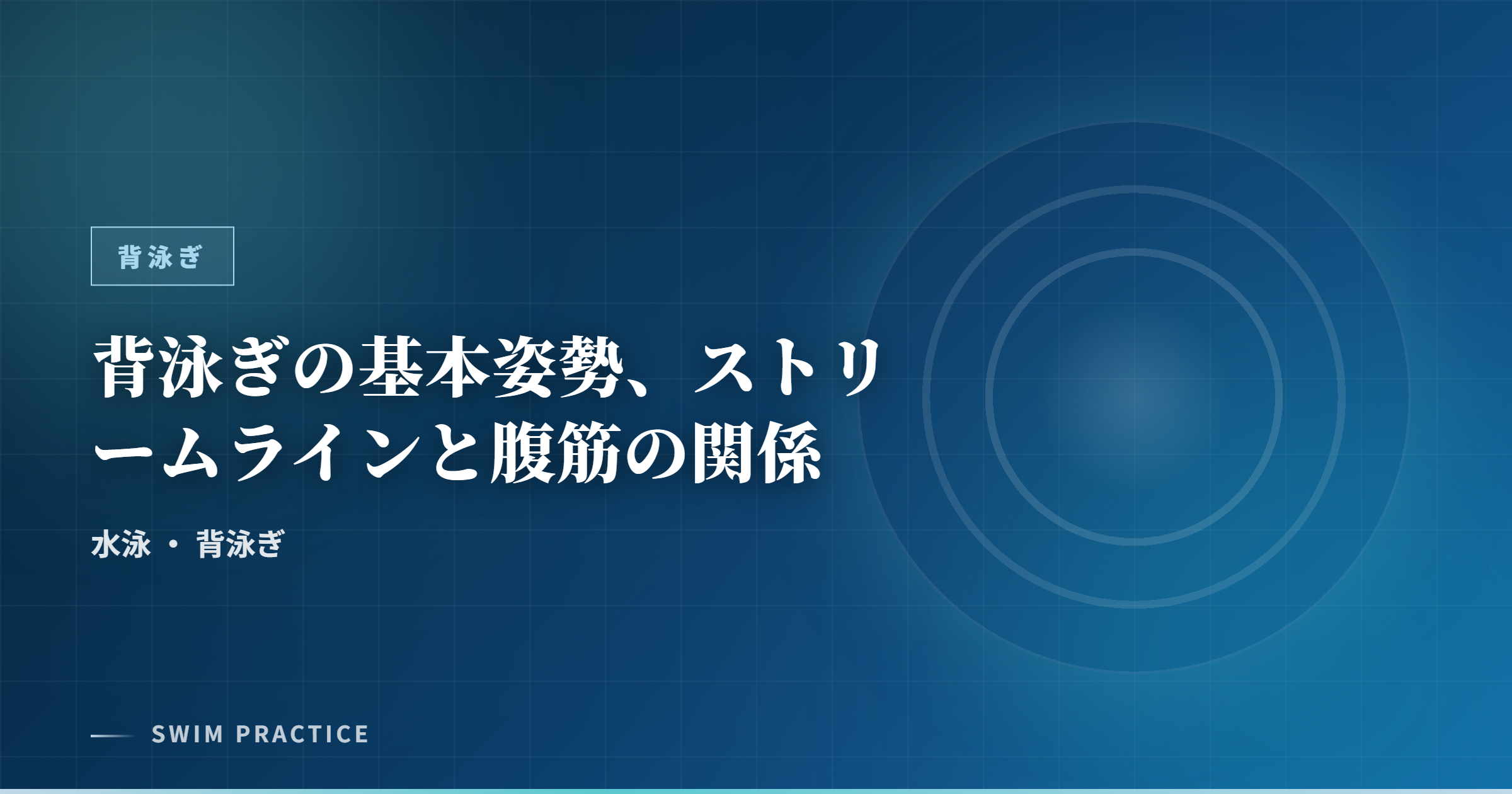 背泳ぎ

背泳ぎの基本姿勢、ストリームラインと腹筋の関係

水泳 ・ 背泳ぎ

SWIM PRACTICE